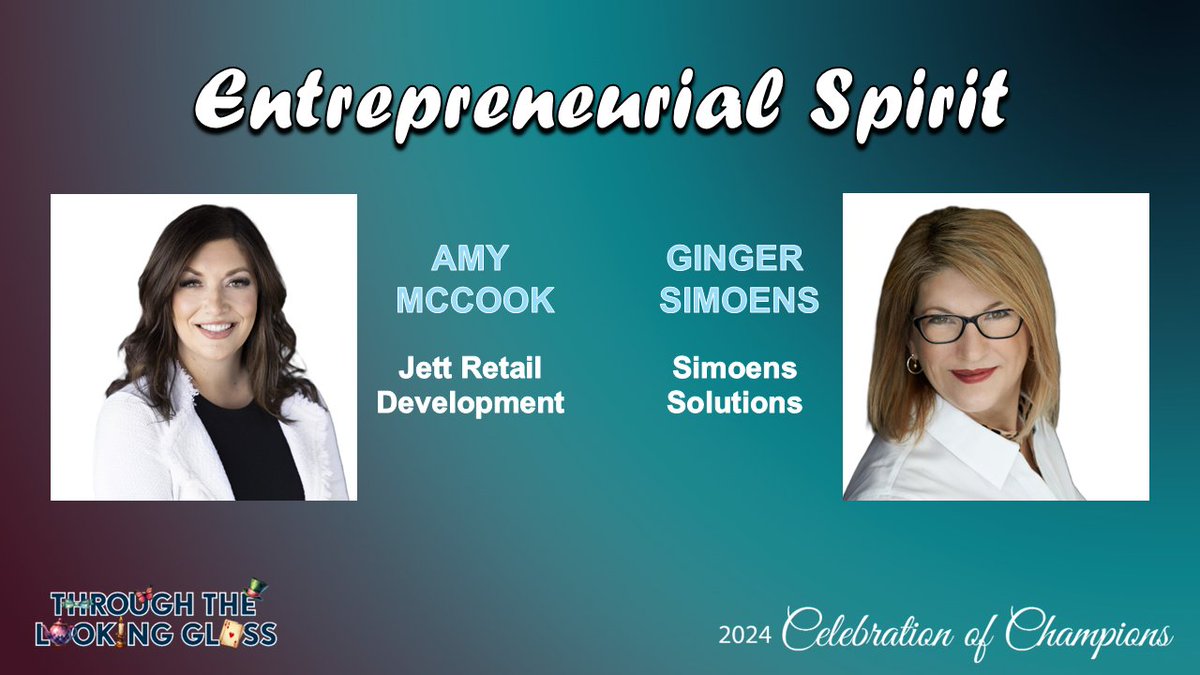 Entrepreneurial Spirit

AMY MCCOOK

Jett Retail Development

GINGER SIMOENS

Simoens Solutions

THROUGH THE LOOKING GLASS

2024 Celebration of Champions